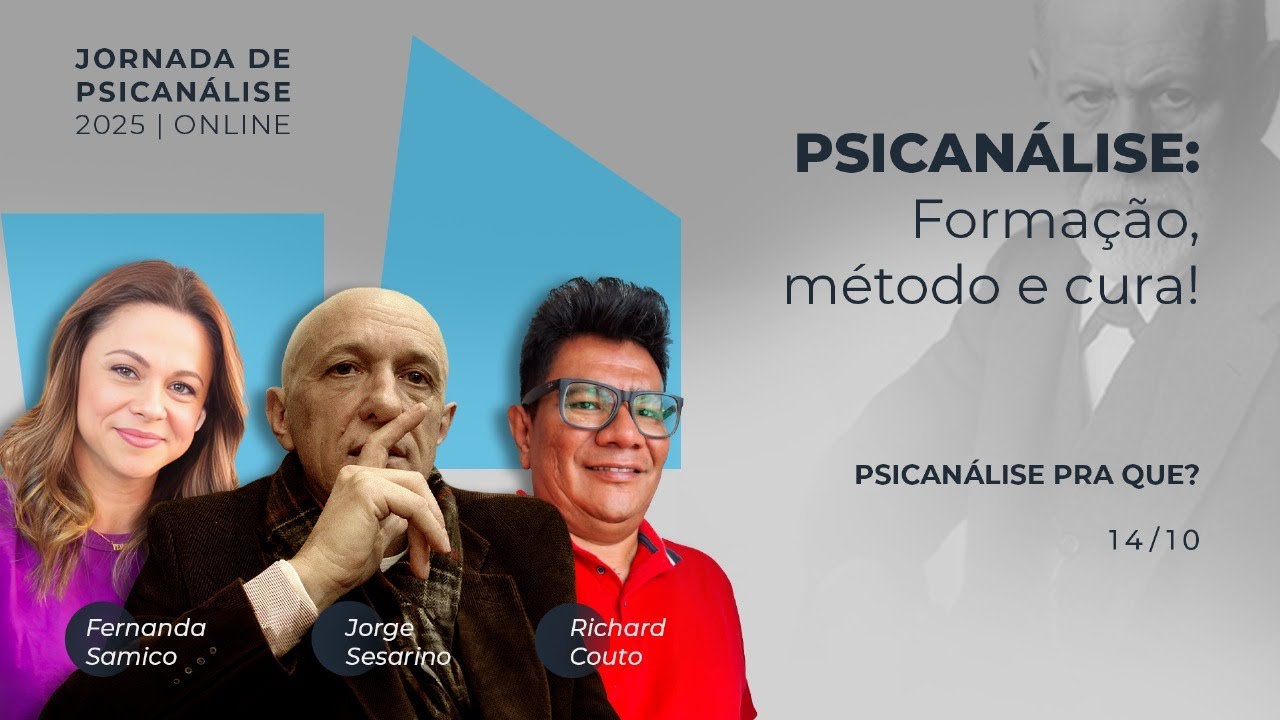 JORNADA DE PSICANÁLISE
2025 | ONLINE

PSICANÁLISE:
Formação, método e cura!

PSICANÁLISE PRA QUE?

14/10

Fernanda Samico

Jorge Sesarino

Richard Couto